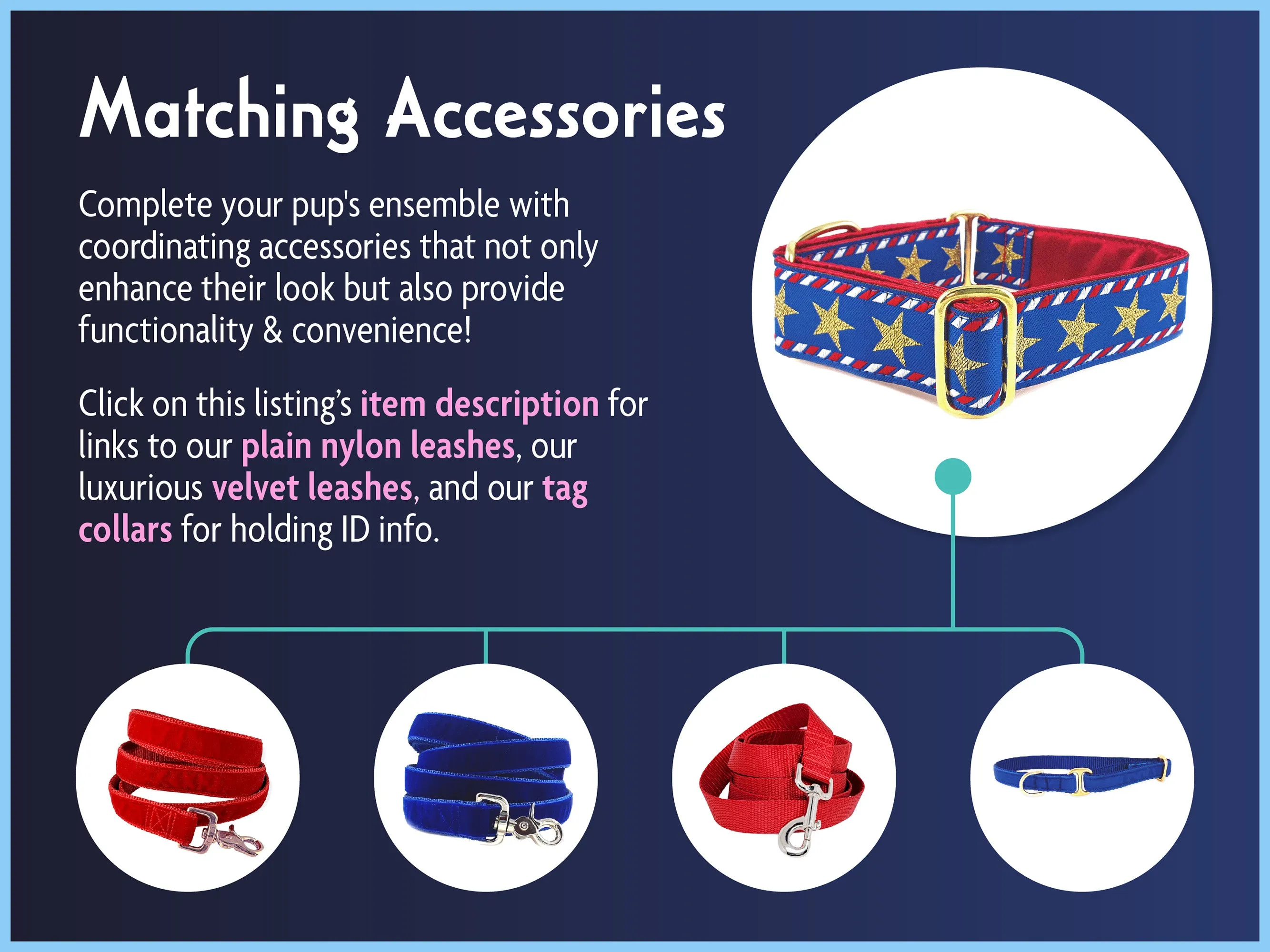 Matching Accessories

Complete your pup's ensemble with coordinating accessories that not only enhance their look but also provide functionality & convenience!

Click on this listing's item description for links to our plain nylon leashes, our luxurious velvet leashes, and our tag collars for holding ID info.